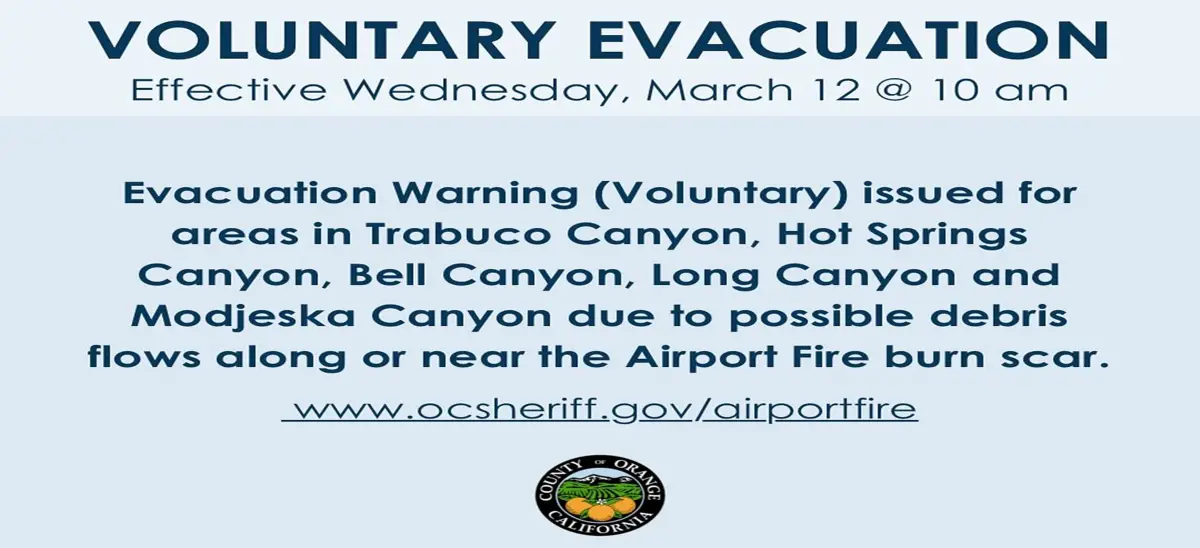 VOLUNTARY EVACUATION
Effective Wednesday, March 12 @ 10 am

Evacuation Warning (Voluntary) issued for areas in Trabuco Canyon, Hot Springs Canyon, Bell Canyon, Long Canyon and Modjeska Canyon due to possible debris flows along or near the Airport Fire burn scar.

www.ocsheriff.gov/airportfire

COUNTY OF ORANGE
CALIFORNIA